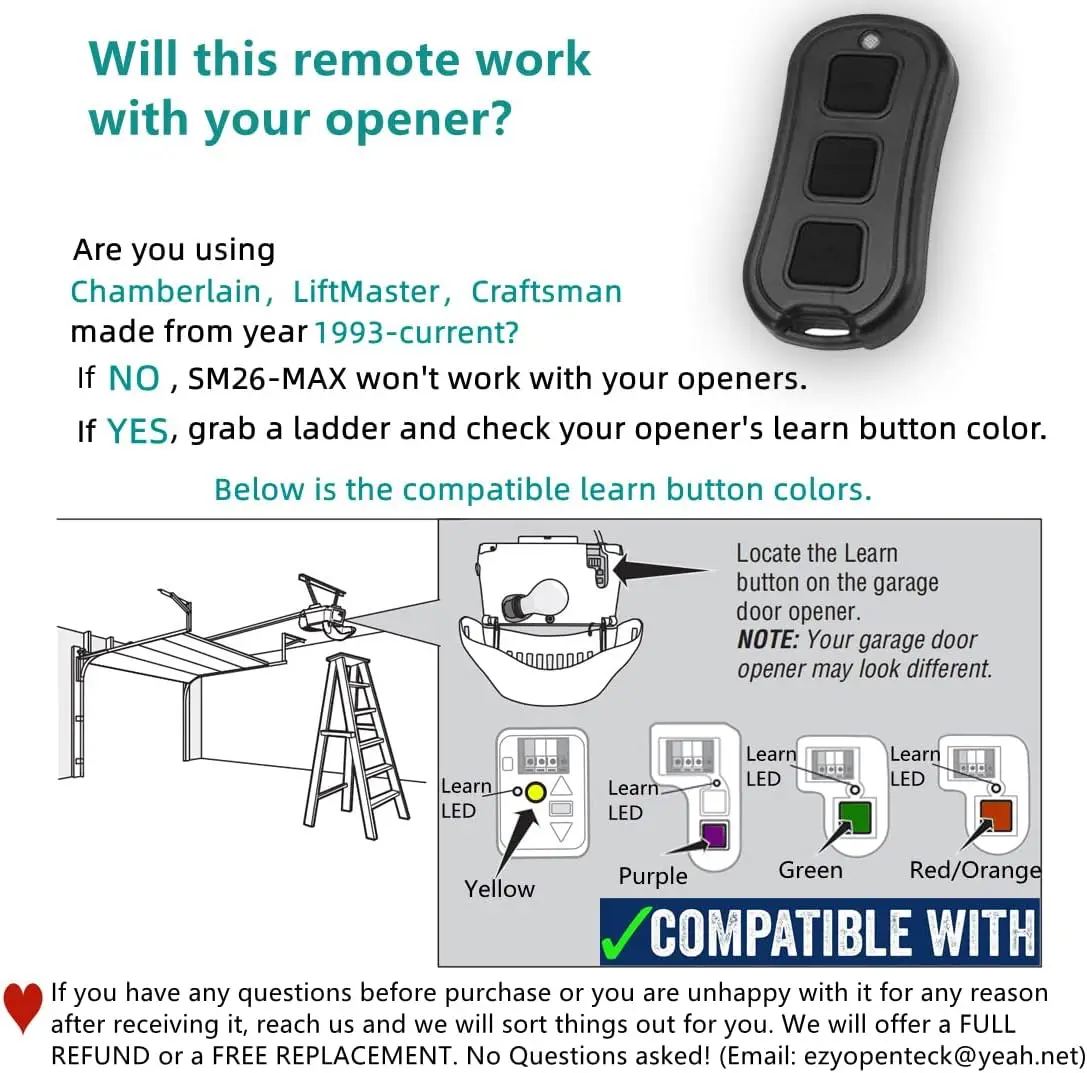 Will this remote work with your opener?

Are you using
Chamberlain, LiftMaster, Craftsman
made from year 1993-current?
If NO , SM26-MAX won't work with your openers.
If YES, grab a ladder and check your opener's learn button color.

Below is the compatible learn button colors.

Locate the Learn button on the garage door opener.
NOTE: Your garage door opener may look different.

Learn LED
Yellow

Learn LED
Purple

Learn LED
Green

Learn LED
Red/Orange

✓COMPATIBLE WITH

If you have any questions before purchase or you are unhappy with it for any reason after receiving it, reach us and we will sort things out for you. We will offer a FULL REFUND or a FREE REPLACEMENT. No Questions asked! (Email: ezyopenteck@yeah.net)